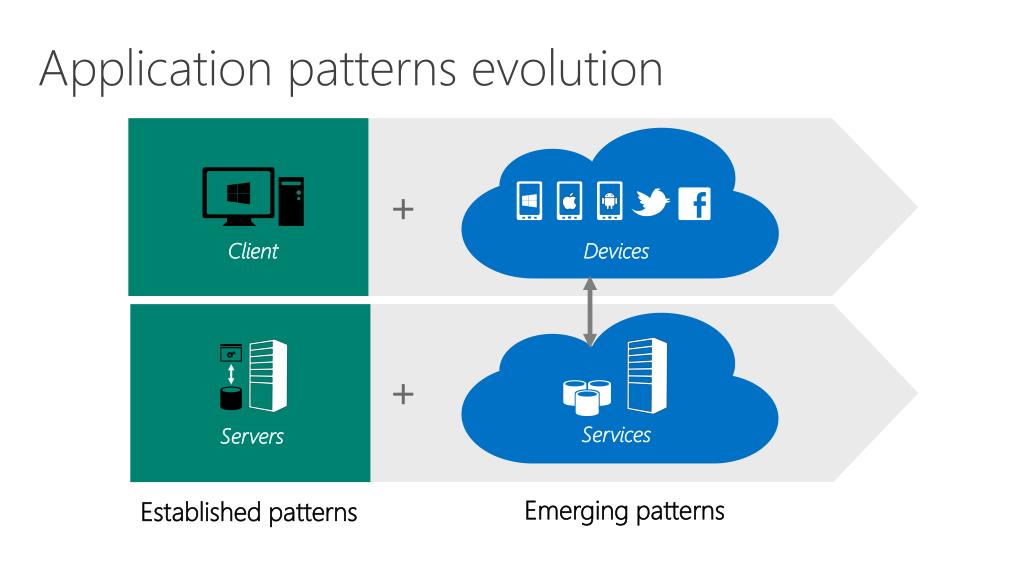 Application patterns evolution

Client

+

Devices

Servers

+

Services

Established patterns

Emerging patterns